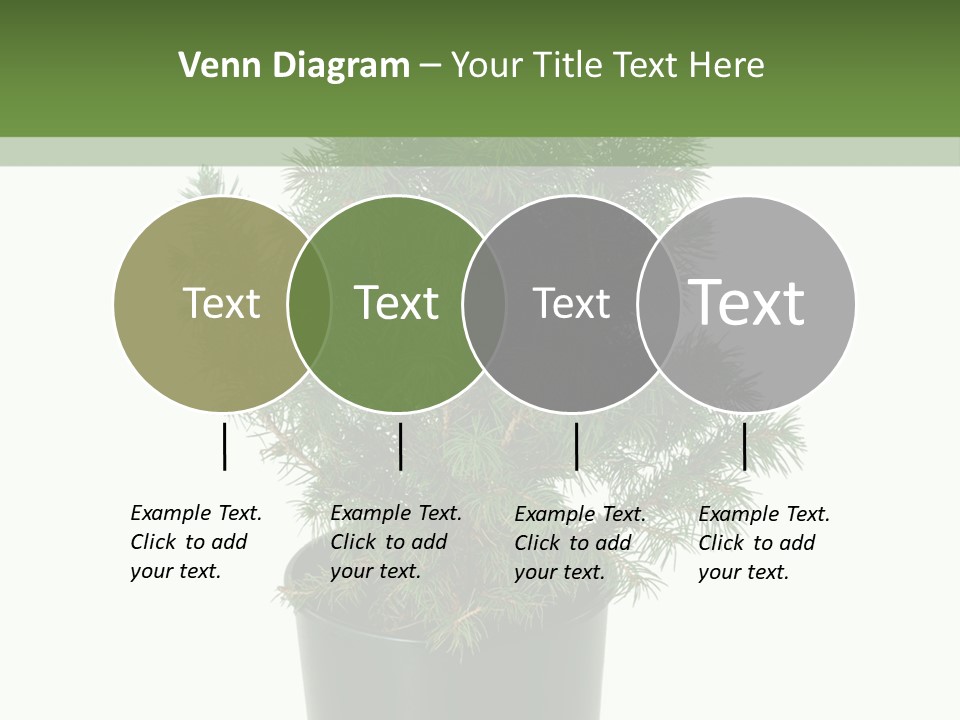 Venn Diagram – Your Title Text Here

Text

Text

Text

Text

Example Text. Click to add your text.

Example Text. Click to add your text.

Example Text. Click to add your text.

Example Text. Click to add your text.